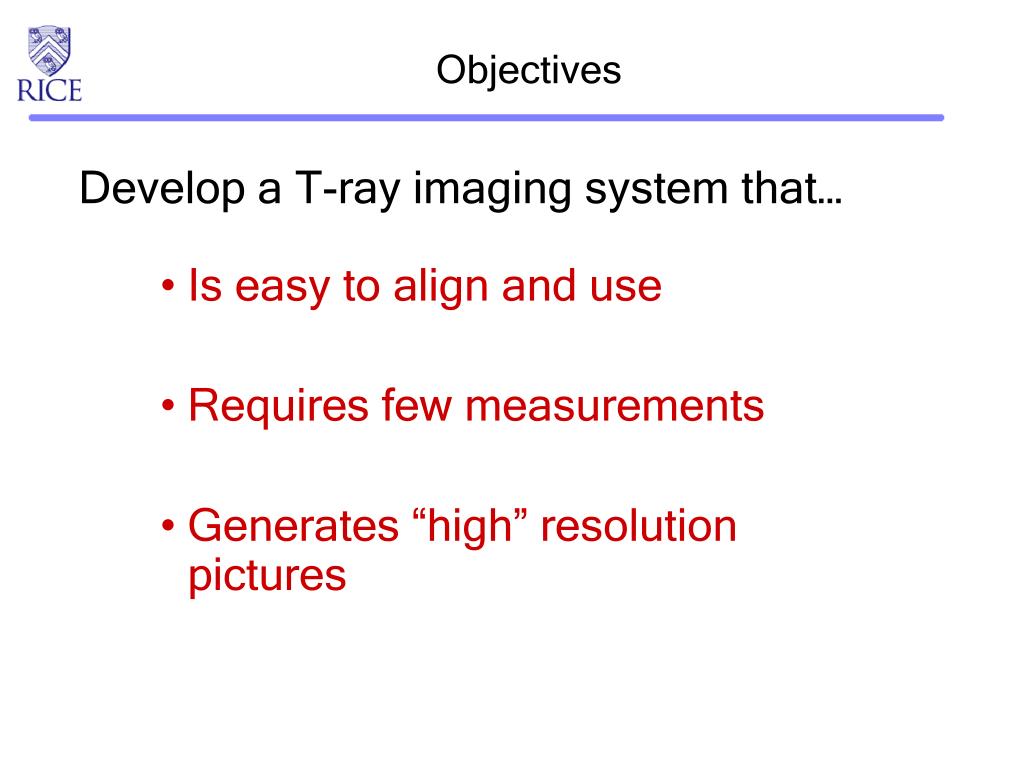 RICE

Objectives

Develop a T-ray imaging system that…

• Is easy to align and use

• Requires few measurements

• Generates “high” resolution pictures